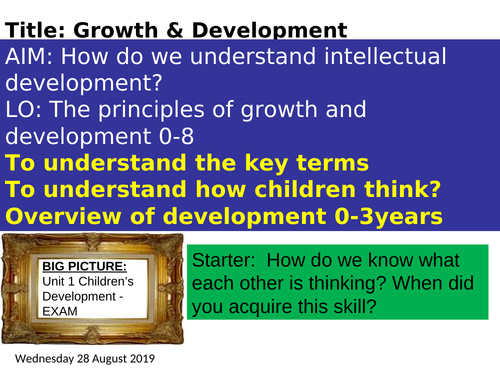 Title: Growth & Development

AIM: How do we understand intellectual development?
LO: The principles of growth and development 0-8
To understand the key terms
To understand how children think?
Overview of development 0-3years

BIG PICTURE:
Unit 1 Children's Development - EXAM

Starter: How do we know what each other is thinking? When did you acquire this skill?

Wednesday 28 August 2019